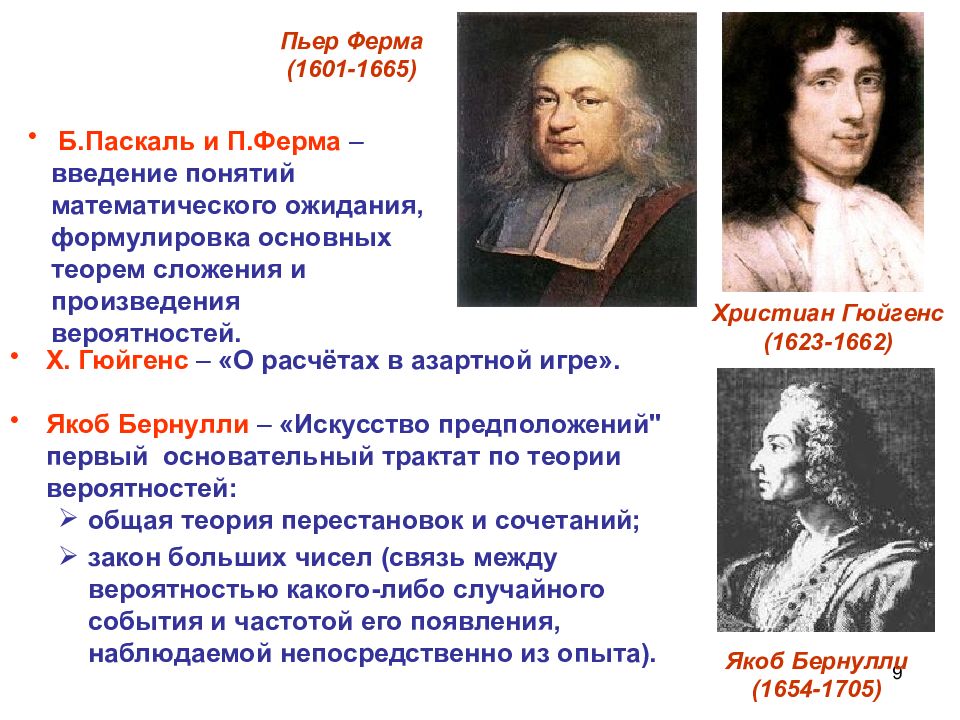 Пьер Ферма
(1601-1665)

• Б.Паскаль и П.Ферма – введение понятий математического ожидания, формулировка основных теорем сложения и произведения вероятностей.

Христиан Гюйгенс
(1623-1662)

• Х. Гюйгенс – «О расчётах в азартной игре».

• Якоб Бернулли – «Искусство предположений" первый основательный трактат по теории вероятностей:
➢ общая теория перестановок и сочетаний;
➢ закон больших чисел (связь между вероятностью какого-либо случайного события и частотой его появления, наблюдаемой непосредственно из опыта).

Якоб Бернулли
(1654-1705)

9